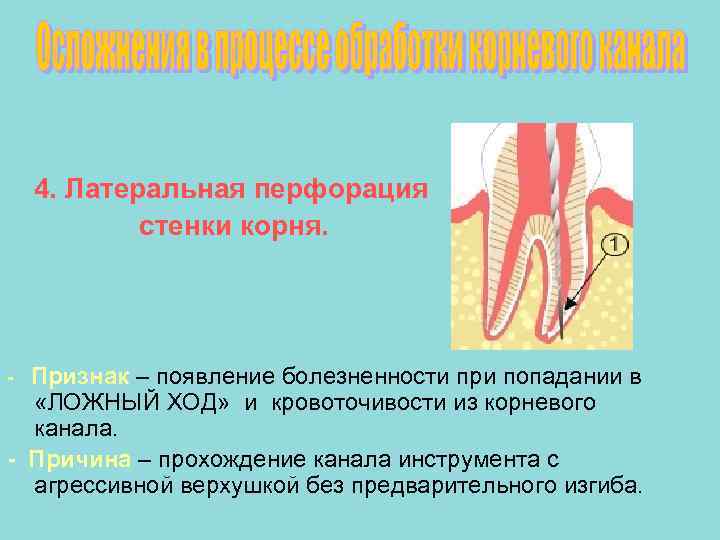 Осложнения в процессе обработки корневого канала

4. Латеральная перфорация стенки корня.

1

- Признак – появление болезненности при попадании в «ЛОЖНЫЙ ХОД» и кровоточивости из корневого канала.

- Причина – прохождение канала инструмента с агрессивной верхушкой без предварительного изгиба.